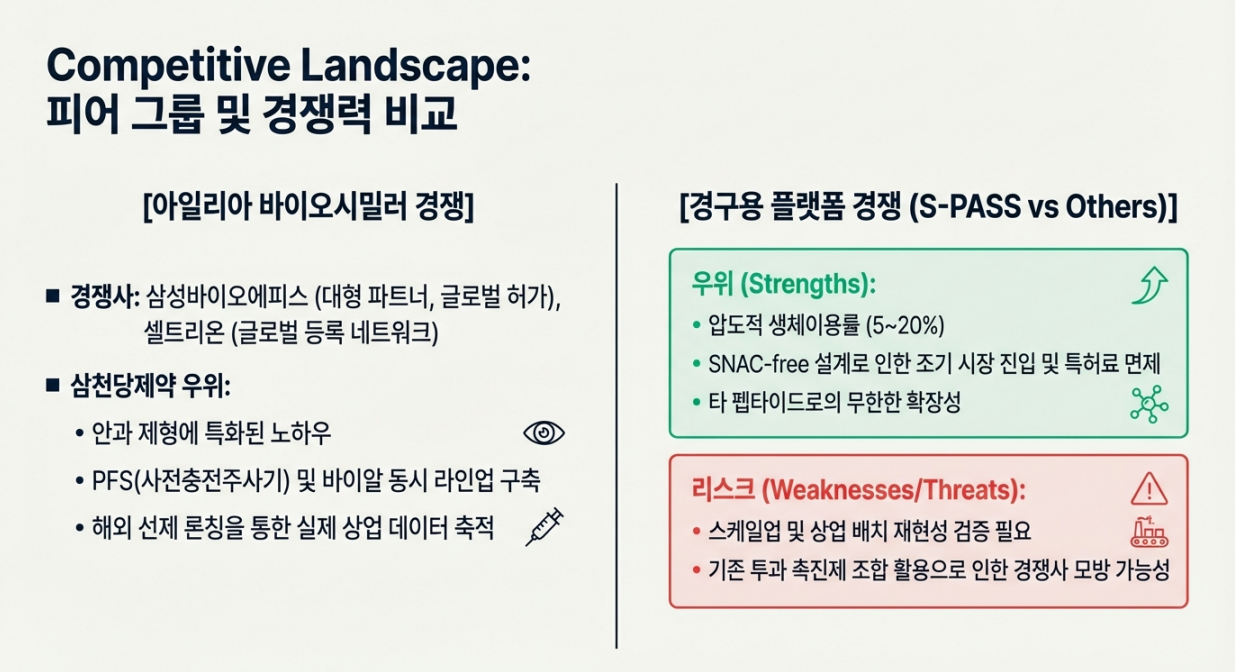 Competitive Landscape:
피어 그룹 및 경쟁력 비교

[아일리아 바이오시밀러 경쟁]

■ 경쟁사: 삼성바이오에피스 (대형 파트너, 글로벌 허가), 셀트리온 (글로벌 등록 네트워크)

■ 삼천당제약 우위:

• 안과 제형에 특화된 노하우

• PFS(사전충전주사기) 및 바이알 동시 라인업 구축

• 해외 선제 론칭을 통한 실제 상업 데이터 축적

[경구용 플랫폼 경쟁 (S-PASS vs Others)]

우위 (Strengths):

• 압도적 생체이용률 (5~20%)

• SNAC-free 설계로 인한 조기 시장 진입 및 특허료 면제

• 타 펩타이드로의 무한한 확장성

리스크 (Weaknesses/Threats):

• 스케일업 및 상업 배치 재현성 검증 필요

• 기존 투과 촉진제 조합 활용으로 인한 경쟁사 모방 가능성